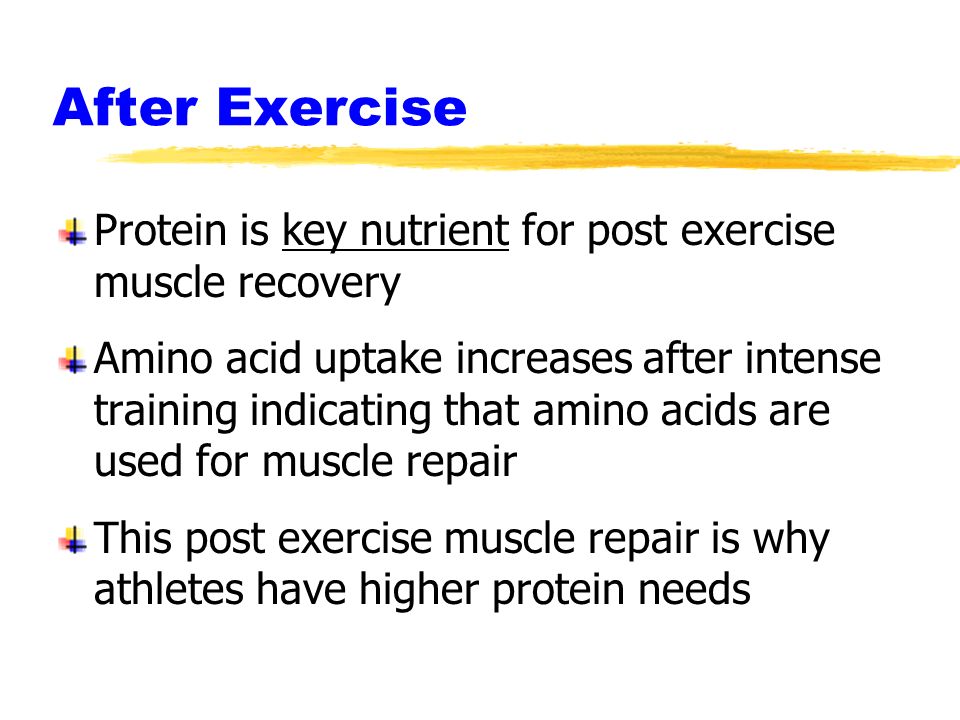 After Exercise

Protein is key nutrient for post exercise muscle recovery

Amino acid uptake increases after intense training indicating that amino acids are used for muscle repair

This post exercise muscle repair is why athletes have higher protein needs